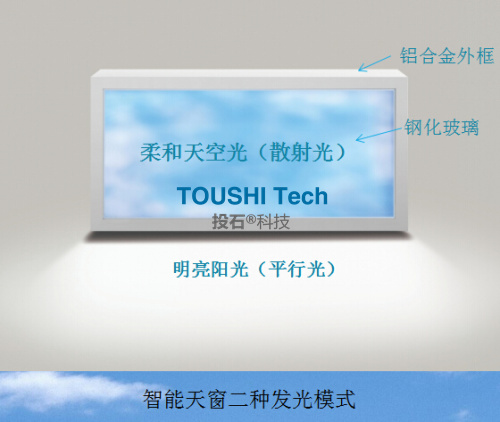 铝合金外框

钢化玻璃

柔和天空光（散射光）

TOUSHI Tech

投石®科技

明亮阳光（平行光）

智能天窗二种发光模式